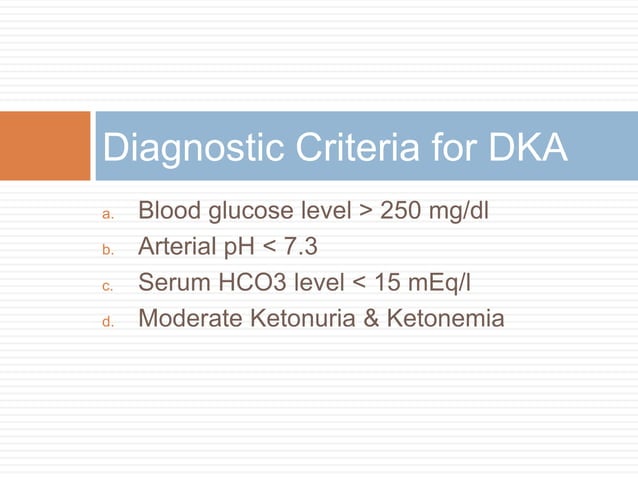 Diagnostic Criteria for DKA

a. Blood glucose level > 250 mg/dl
b. Arterial pH < 7.3
c. Serum HCO3 level < 15 mEq/l
d. Moderate Ketonuria & Ketonemia